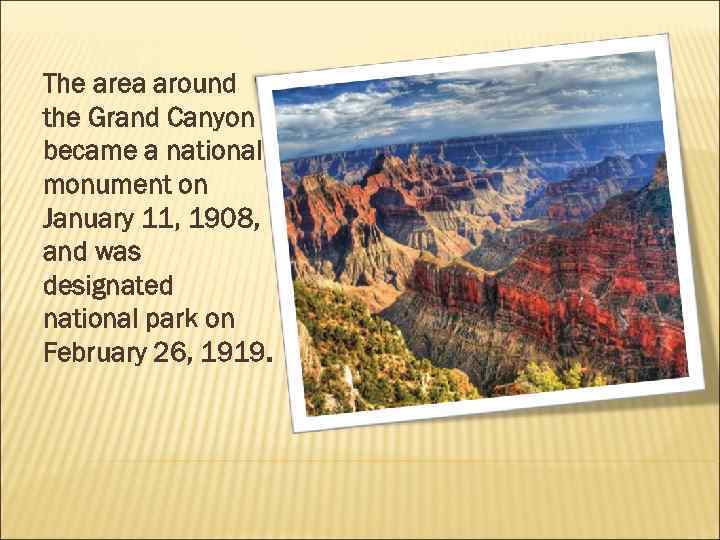 The area around the Grand Canyon became a national monument on January 11, 1908, and was designated national park on February 26, 1919.